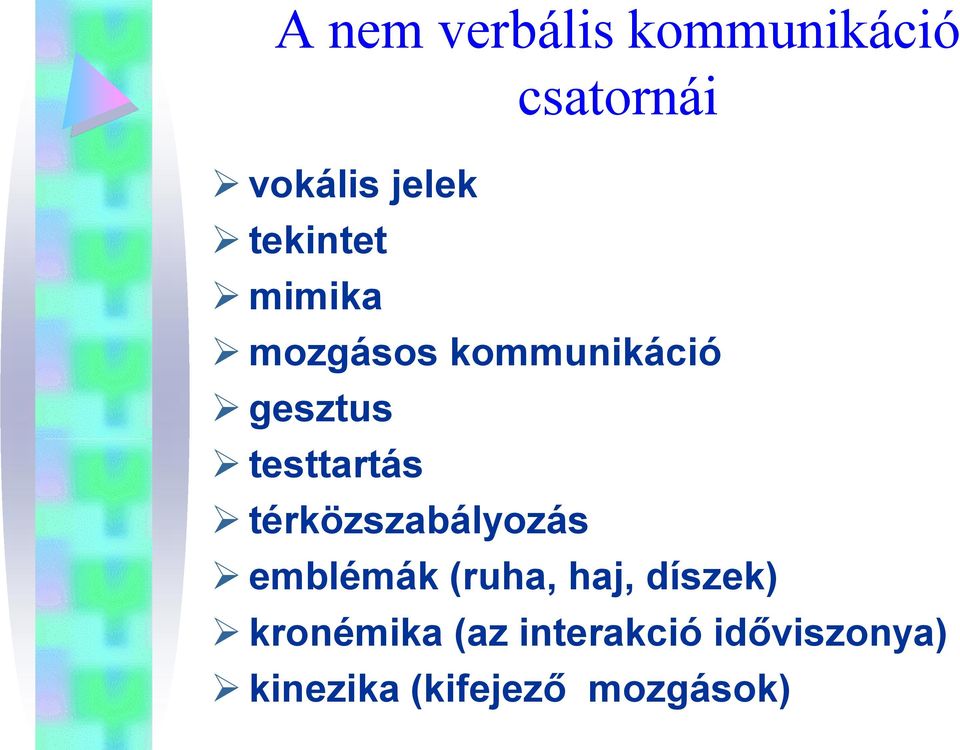 A nem verbális kommunikáció csatornái

➢ vokális jelek
➢ tekintet
➢ mimika
➢ mozgásos kommunikáció
➢ gesztus
➢ testtartás
➢ térközszabályozás
➢ emblémák (ruha, haj, díszek)
➢ kronémika (az interakció időviszonya)
➢ kinezika (kifejező mozgások)